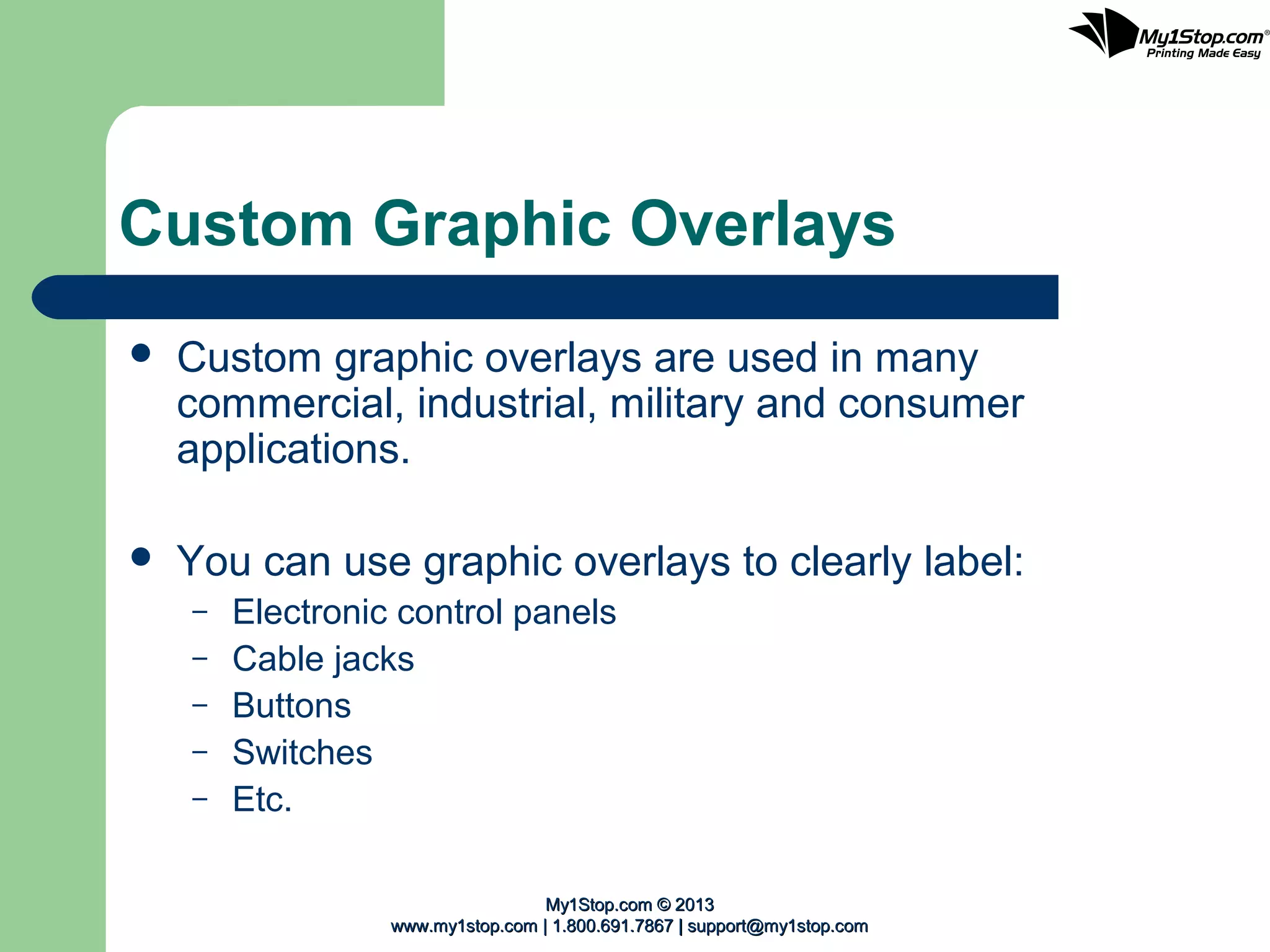 My1Stop.com®
Printing Made Easy

Custom Graphic Overlays

• Custom graphic overlays are used in many commercial, industrial, military and consumer applications.

• You can use graphic overlays to clearly label:
– Electronic control panels
– Cable jacks
– Buttons
– Switches
– Etc.

My1Stop.com © 2013
www.my1stop.com | 1.800.691.7867 | support@my1stop.com